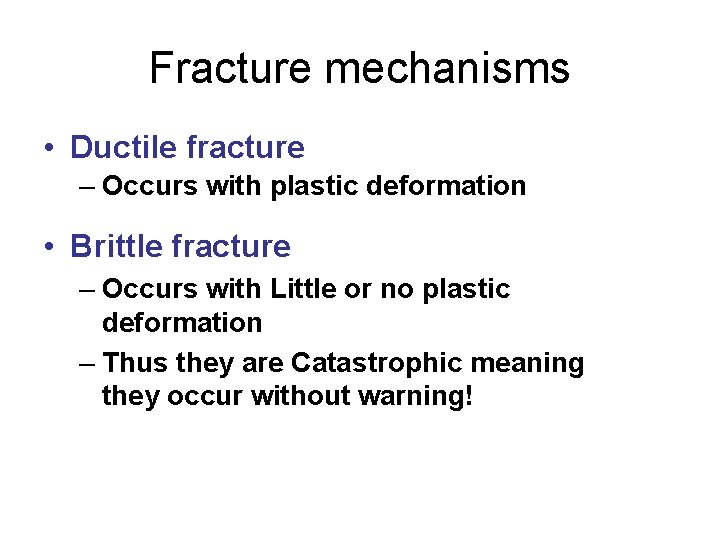 Fracture mechanisms

• Ductile fracture
– Occurs with plastic deformation

• Brittle fracture
– Occurs with Little or no plastic deformation
– Thus they are Catastrophic meaning they occur without warning!